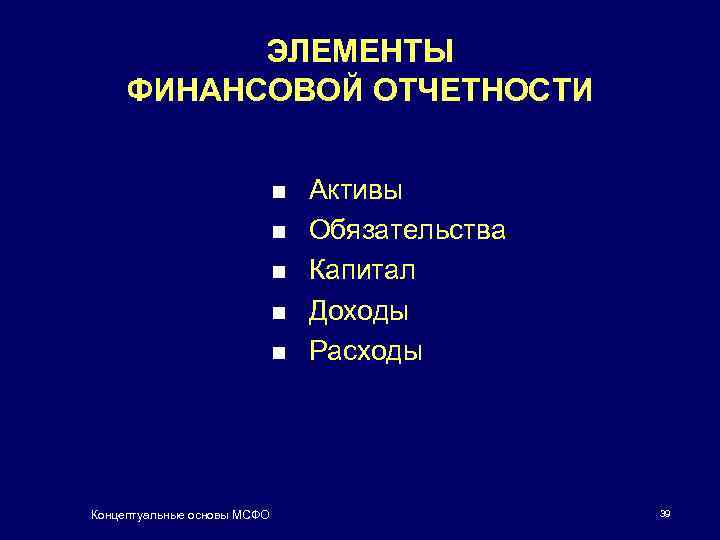 ЭЛЕМЕНТЫ
ФИНАНСОВОЙ ОТЧЕТНОСТИ

- Активы
- Обязательства
- Капитал
- Доходы
- Расходы

Концептуальные основы МСФО

39